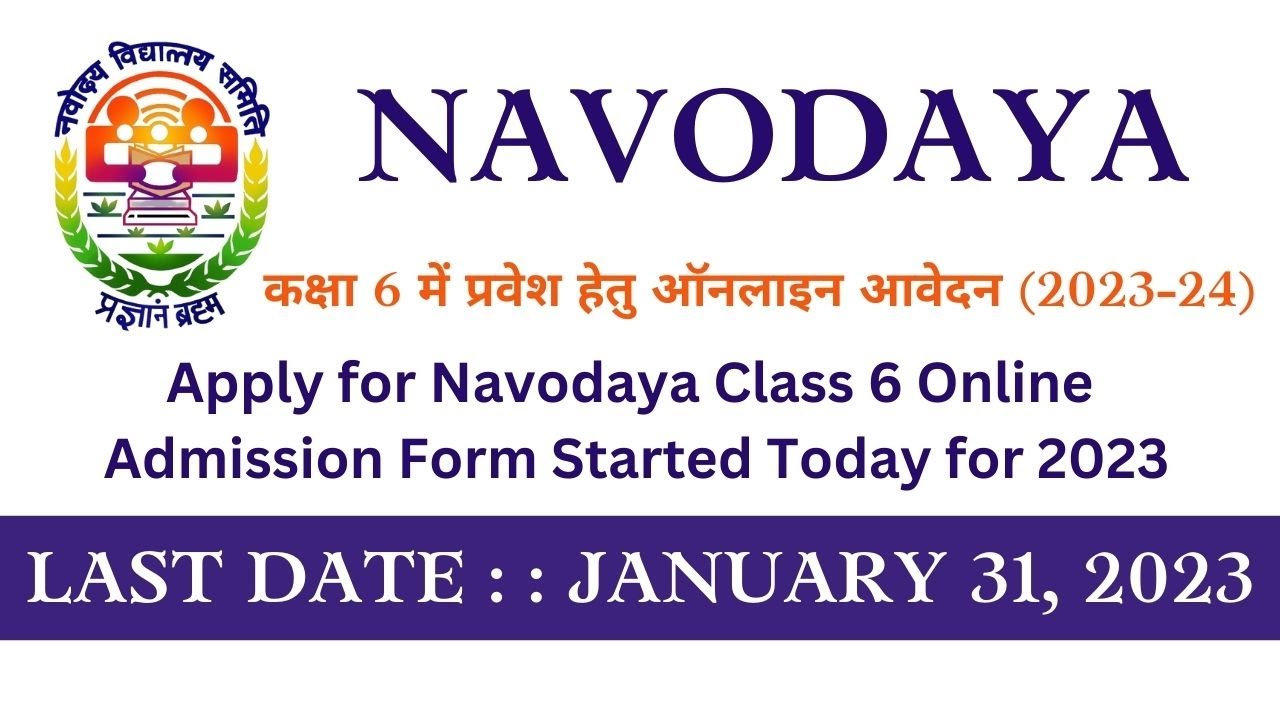 नवोदय विद्यालय समिति

प्रज्ञानं ब्रह्म

NAVODAYA

कक्षा 6 में प्रवेश हेतु ऑनलाइन आवेदन (2023-24)

Apply for Navodaya Class 6 Online Admission Form Started Today for 2023

LAST DATE : : JANUARY 31, 2023